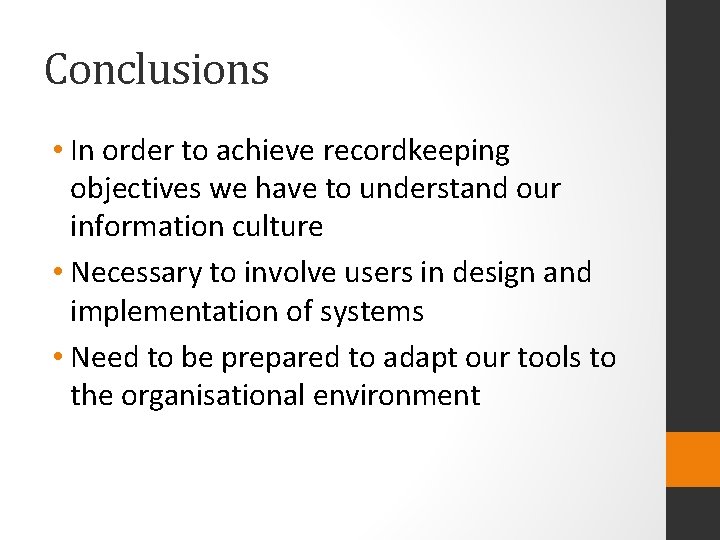 Conclusions

• In order to achieve recordkeeping objectives we have to understand our information culture
• Necessary to involve users in design and implementation of systems
• Need to be prepared to adapt our tools to the organisational environment